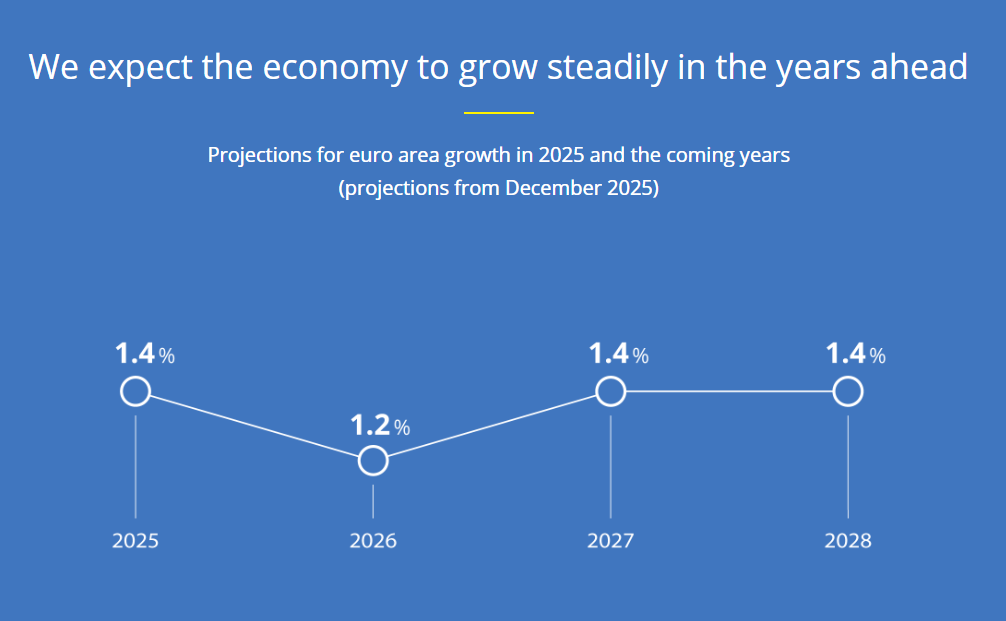 We expect the economy to grow steadily in the years ahead

Projections for euro area growth in 2025 and the coming years
(projections from December 2025)

1.4 %
1.2 %
1.4 %
1.4 %

2025
2026
2027
2028